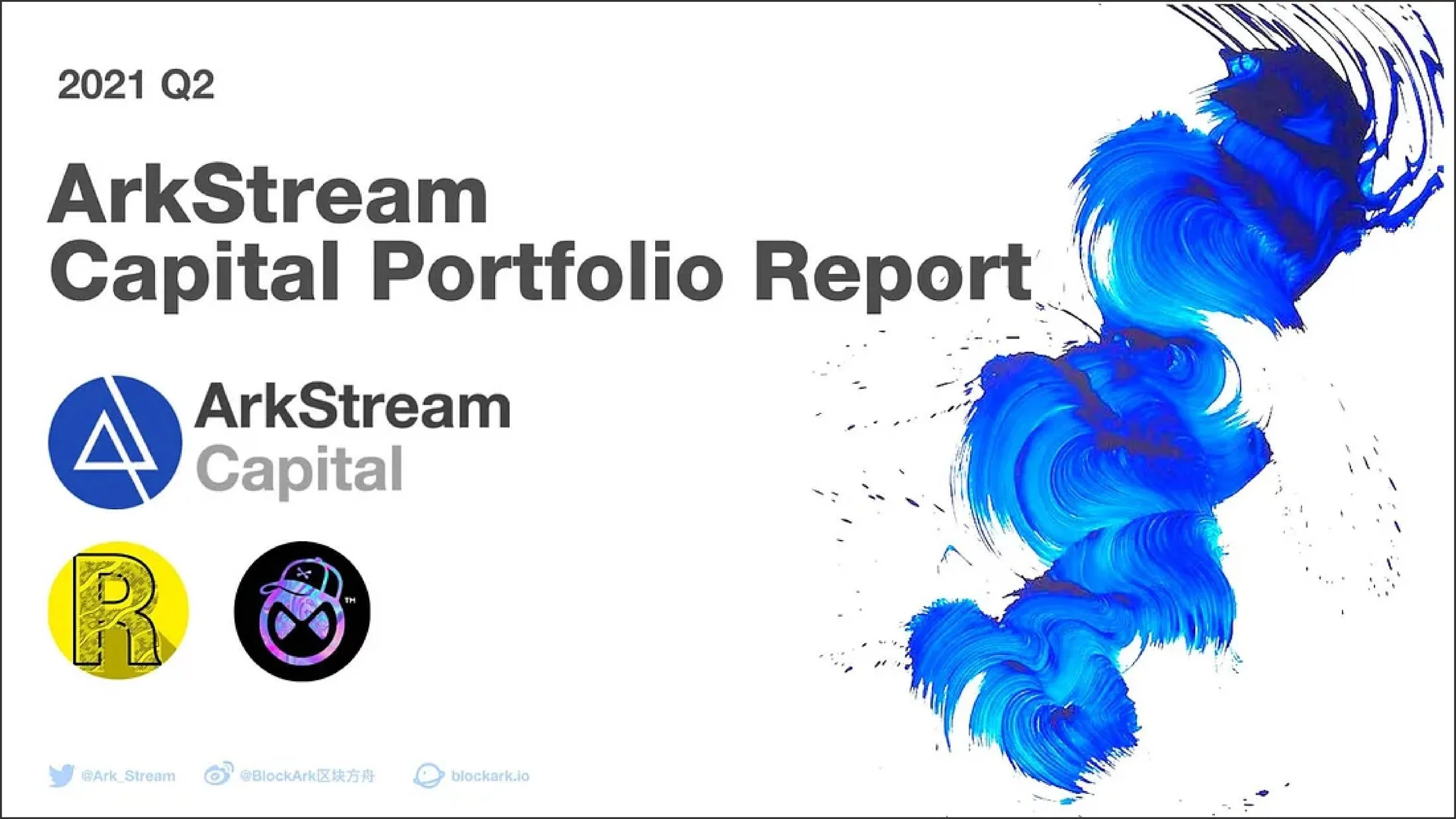 2021 Q2

ArkStream Capital Portfolio Report

ArkStream Capital

R

TM

@Ark_Stream @BlockArk区块方舟 blockark.io